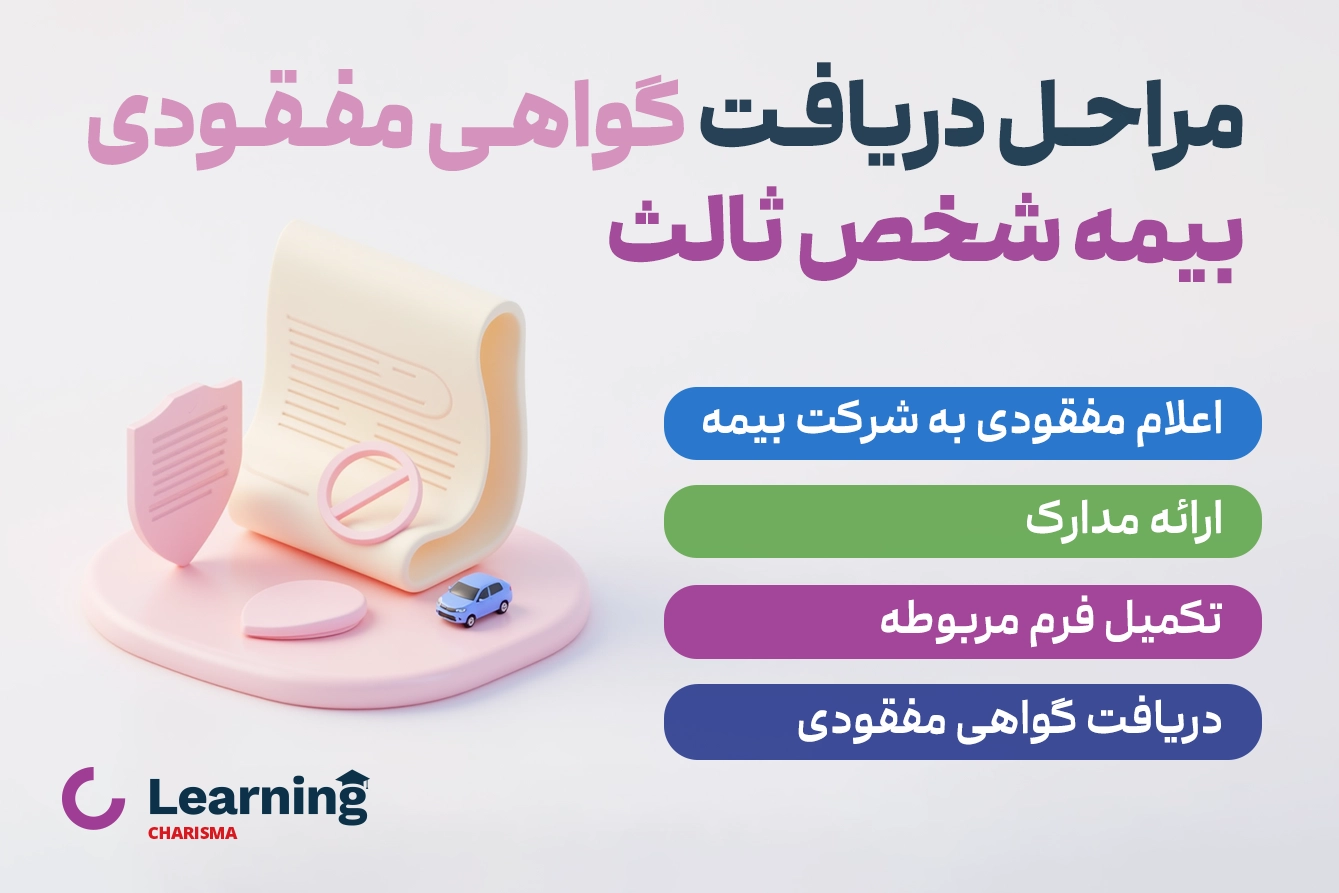 مراحل دریافت گواهی مفقودی بیمه شخص ثالث

اعلام مفقودی به شرکت بیمه

ارائه مدارک

تکمیل فرم مربوطه

دریافت گواهی مفقودی

Learning
CHARISMA